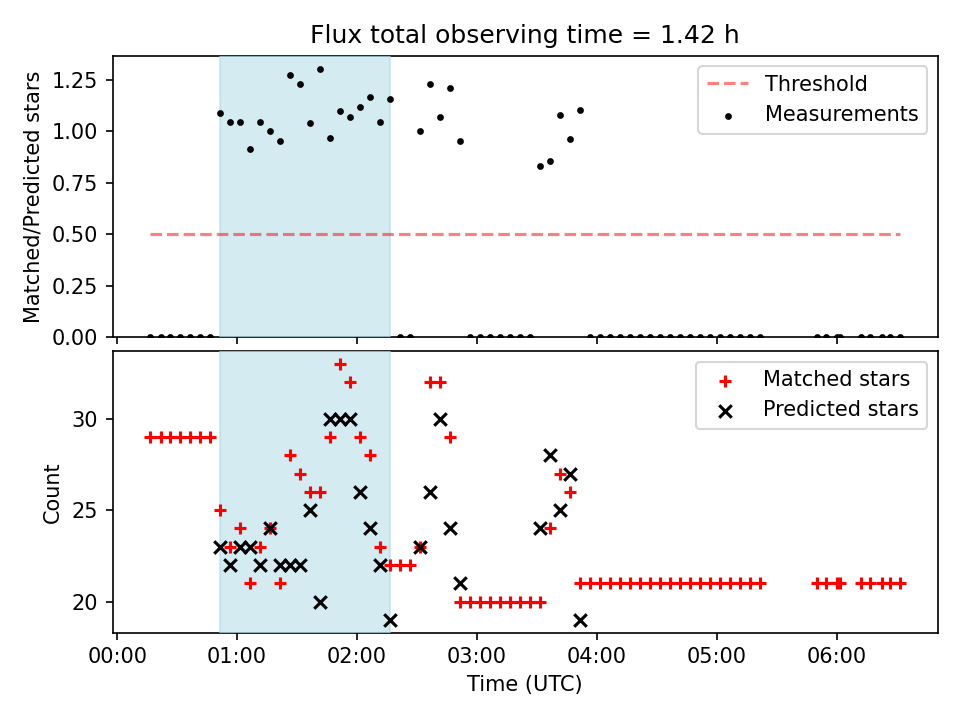 Flux total observing time = 1.42 h

Matched/Predicted stars

1.25
1.00
0.75
0.50
0.25
0.00

Threshold
Measurements

Count

30
25
20

Matched stars
Predicted stars

00:00 01:00 02:00 03:00 04:00 05:00 06:00

Time (UTC)